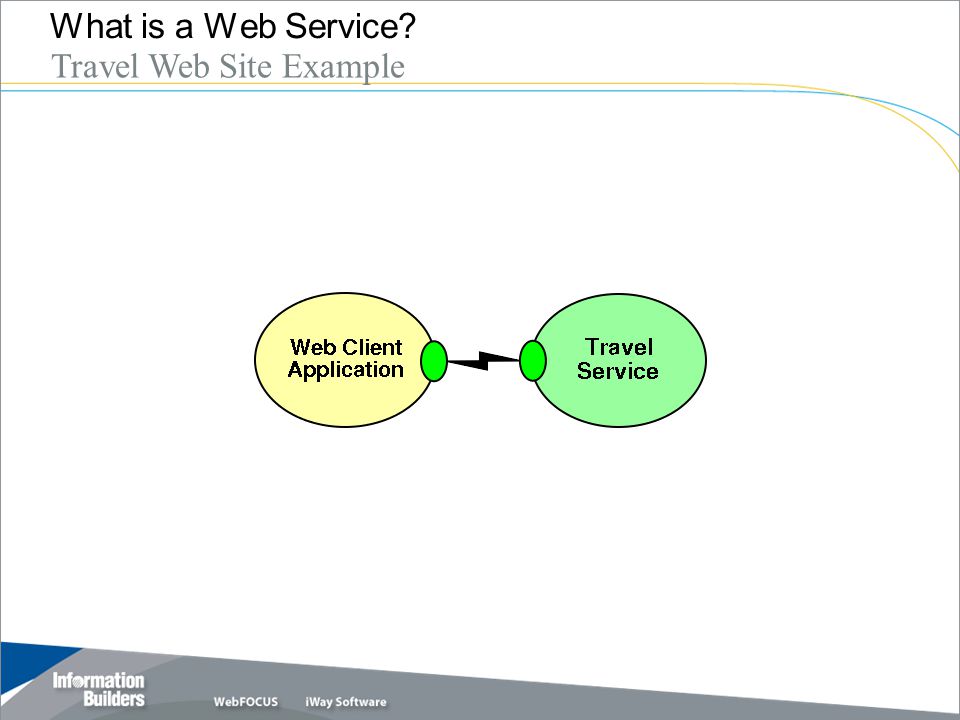 What is a Web Service?
Travel Web Site Example

Web Client Application

Travel Service

Information Builders

WebFOCUS

iWay Software